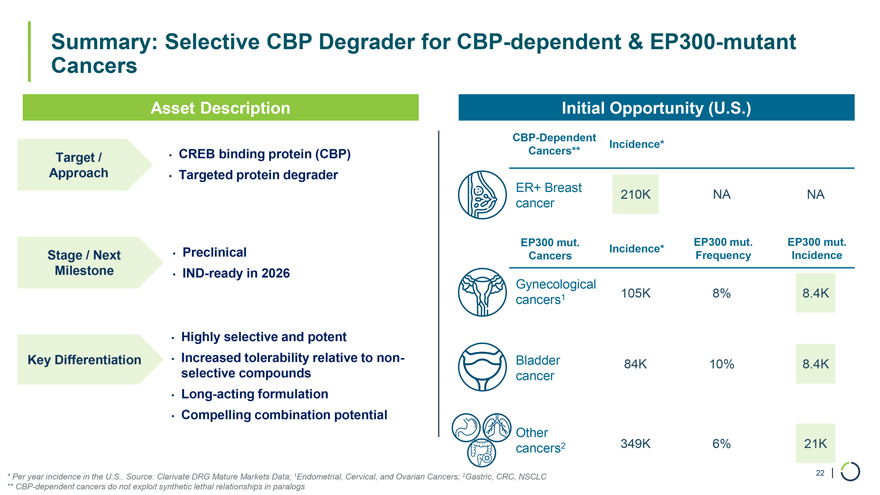 Summary: Selective CBP Degrader for CBP-dependent & EP300-mutant Cancers

Asset Description

Target / Approach
• CREB binding protein (CBP)
• Targeted protein degrader

Stage / Next Milestone
• Preclinical
• IND-ready in 2026

Key Differentiation
• Highly selective and potent
• Increased tolerability relative to non-selective compounds
• Long-acting formulation
• Compelling combination potential

Initial Opportunity (U.S.)

| CBP-Dependent Cancers** | Incidence* | | |
|---|---|---|---|
| ER+ Breast cancer | 210K | NA | NA |

| EP300 mut. Cancers | Incidence* | EP300 mut. Frequency | EP300 mut. Incidence |
|---|---|---|---|
| Gynecological cancers$^1$ | 105K | 8% | 8.4K |
| Bladder cancer | 84K | 10% | 8.4K |
| Other cancers$^2$ | 349K | 6% | 21K |

* Per year incidence in the U.S.. Source: Clarivate DRG Mature Markets Data; $^1$Endometrial, Cervical, and Ovarian Cancers; $^2$Gastric, CRC, NSCLC
** CBP-dependent cancers do not exploit synthetic lethal relationships in paralogs

22